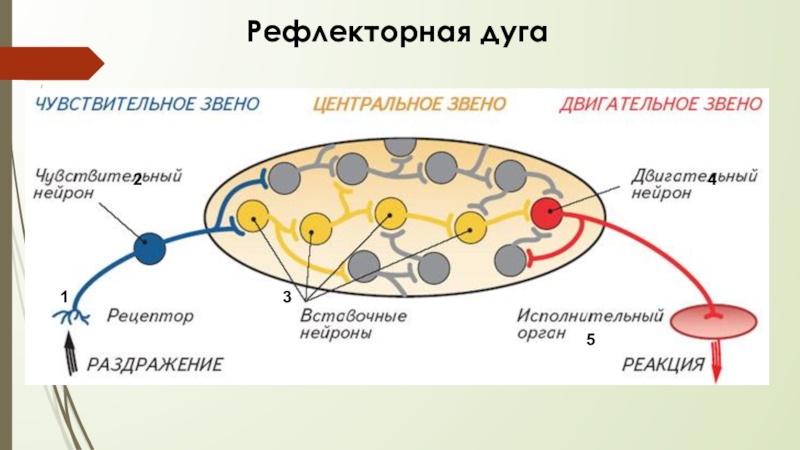 Рефлекторная дуга

ЧУВСТВИТЕЛЬНОЕ ЗВЕНО

ЦЕНТРАЛЬНОЕ ЗВЕНО

ДВИГАТЕЛЬНОЕ ЗВЕНО

Чувствительный нейрон

2

Двигательный нейрон

4

1

Рецептор

3

Вставочные нейроны

Исполнительный орган

5

РАЗДРАЖЕНИЕ

РЕАКЦИЯ